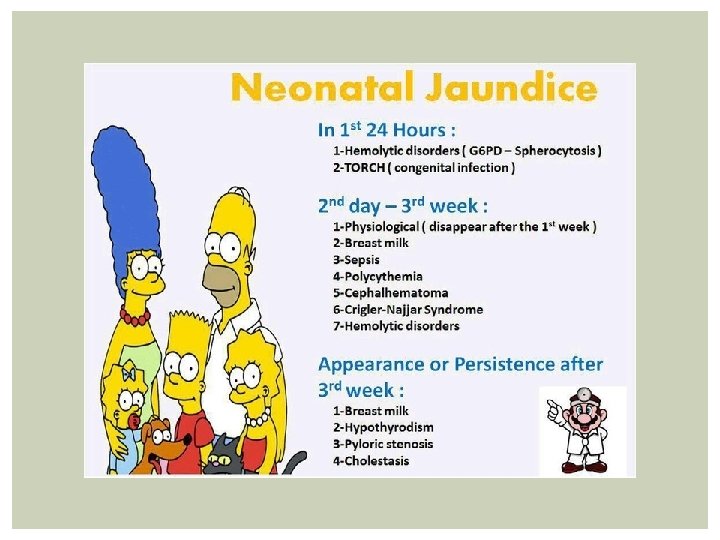 Neonatal Jaundice

In 1$^{st}$ 24 Hours :
1-Hemolytic disorders ( G6PD – Spherocytosis )
2-TORCH ( congenital infection )

2$^{nd}$ day – 3$^{rd}$ week :
1-Physiological ( disappear after the 1$^{st}$ week )
2-Breast milk
3-Sepsis
4-Polycythemia
5-Cephalhematoma
6-Crigler-Najjar Syndrome
7-Hemolytic disorders

Appearance or Persistence after 3$^{rd}$ week :
1-Breast milk
2-Hypothyrodism
3-Pyloric stenosis
4-Cholestasis